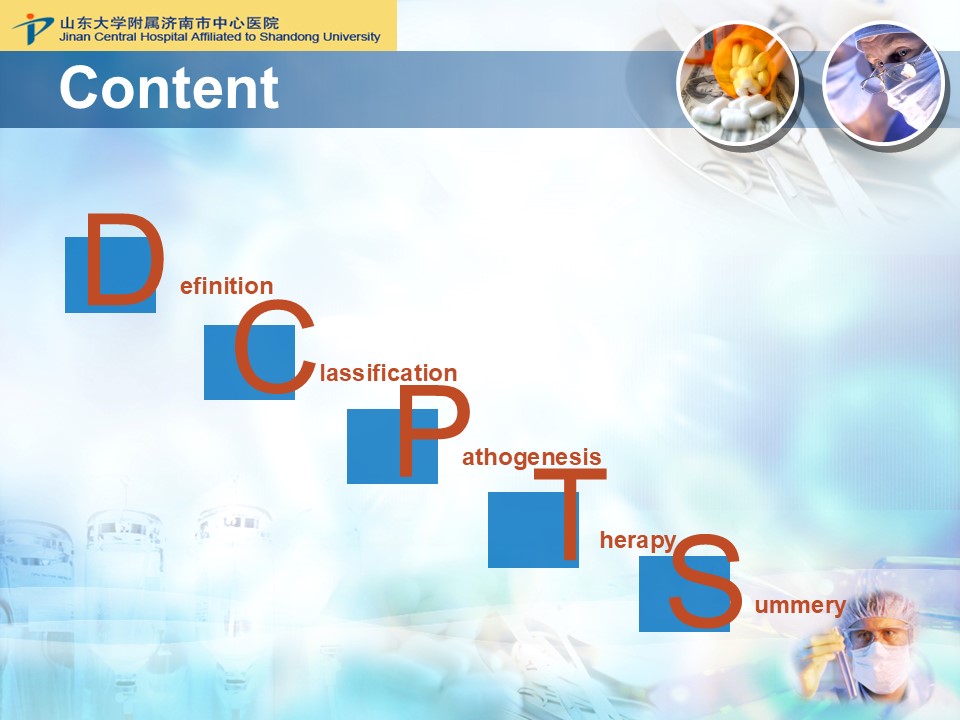 山东大学附属济南市中心医院
Jinan Central Hospital Affiliated to Shandong University

Content

Definition

Classification

Pathogenesis

Therapy

Summery